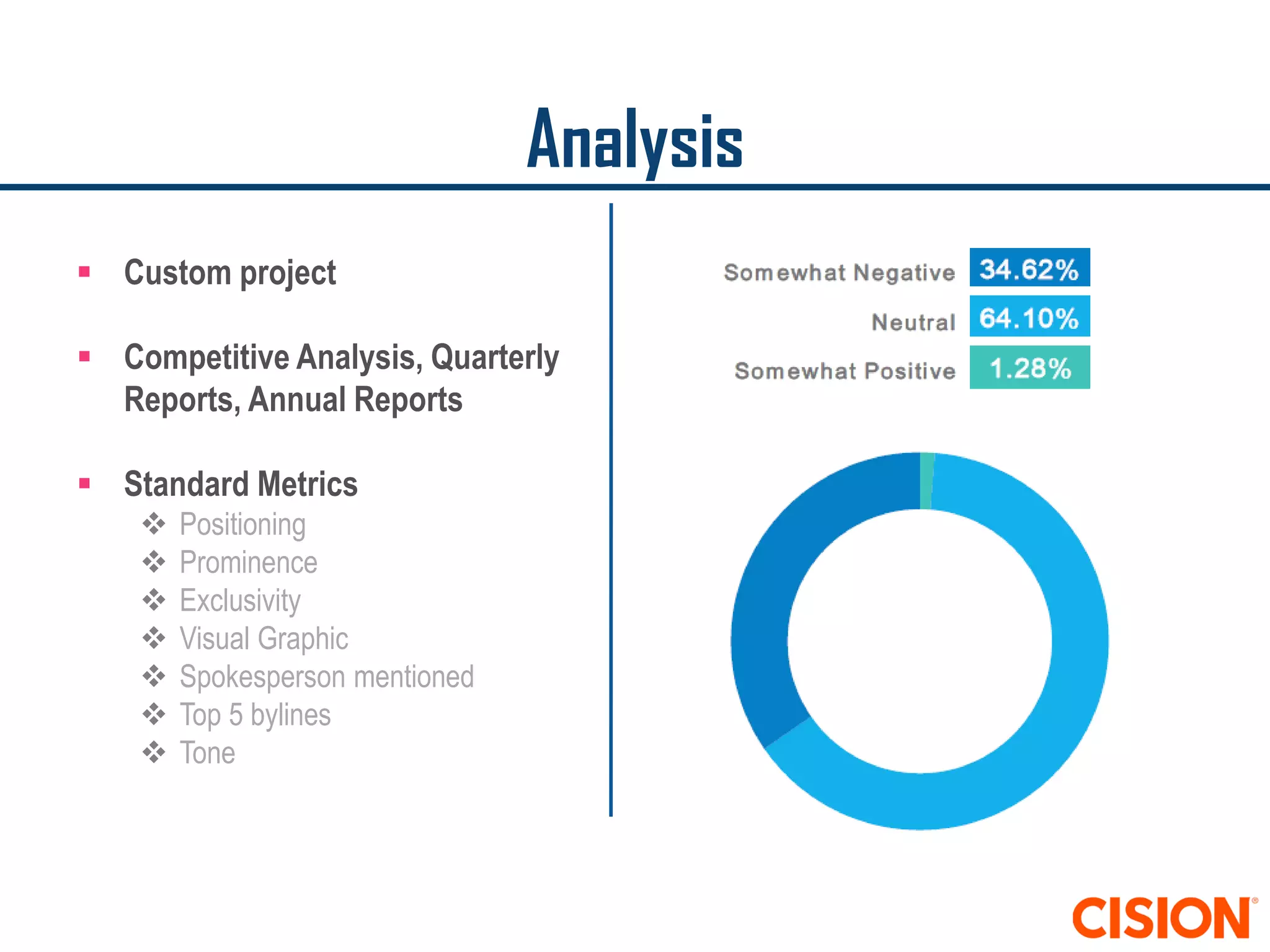 Analysis

▪ Custom project

▪ Competitive Analysis, Quarterly Reports, Annual Reports

▪ Standard Metrics
❖ Positioning
❖ Prominence
❖ Exclusivity
❖ Visual Graphic
❖ Spokesperson mentioned
❖ Top 5 bylines
❖ Tone

Somewhat Negative 34.62%
Neutral 64.10%
Somewhat Positive 1.28%

CISION®